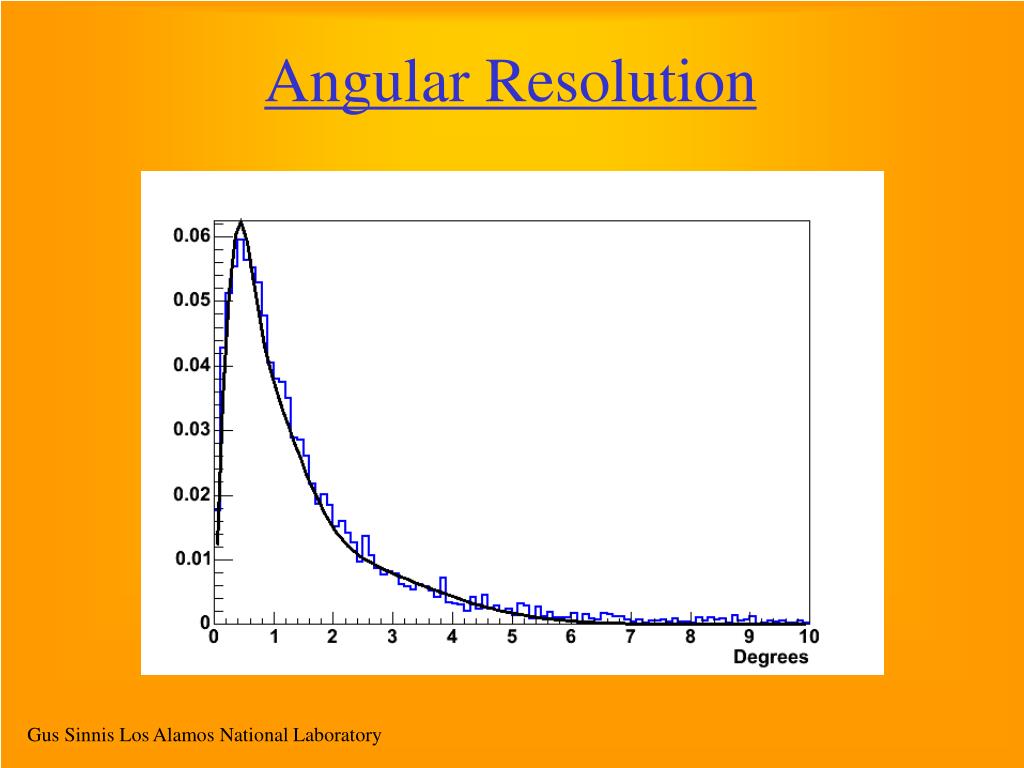 Angular Resolution

0.06
0.05
0.04
0.03
0.02
0.01
0
0 1 2 3 4 5 6 7 8 9 10
Degrees

Gus Sinnis Los Alamos National Laboratory